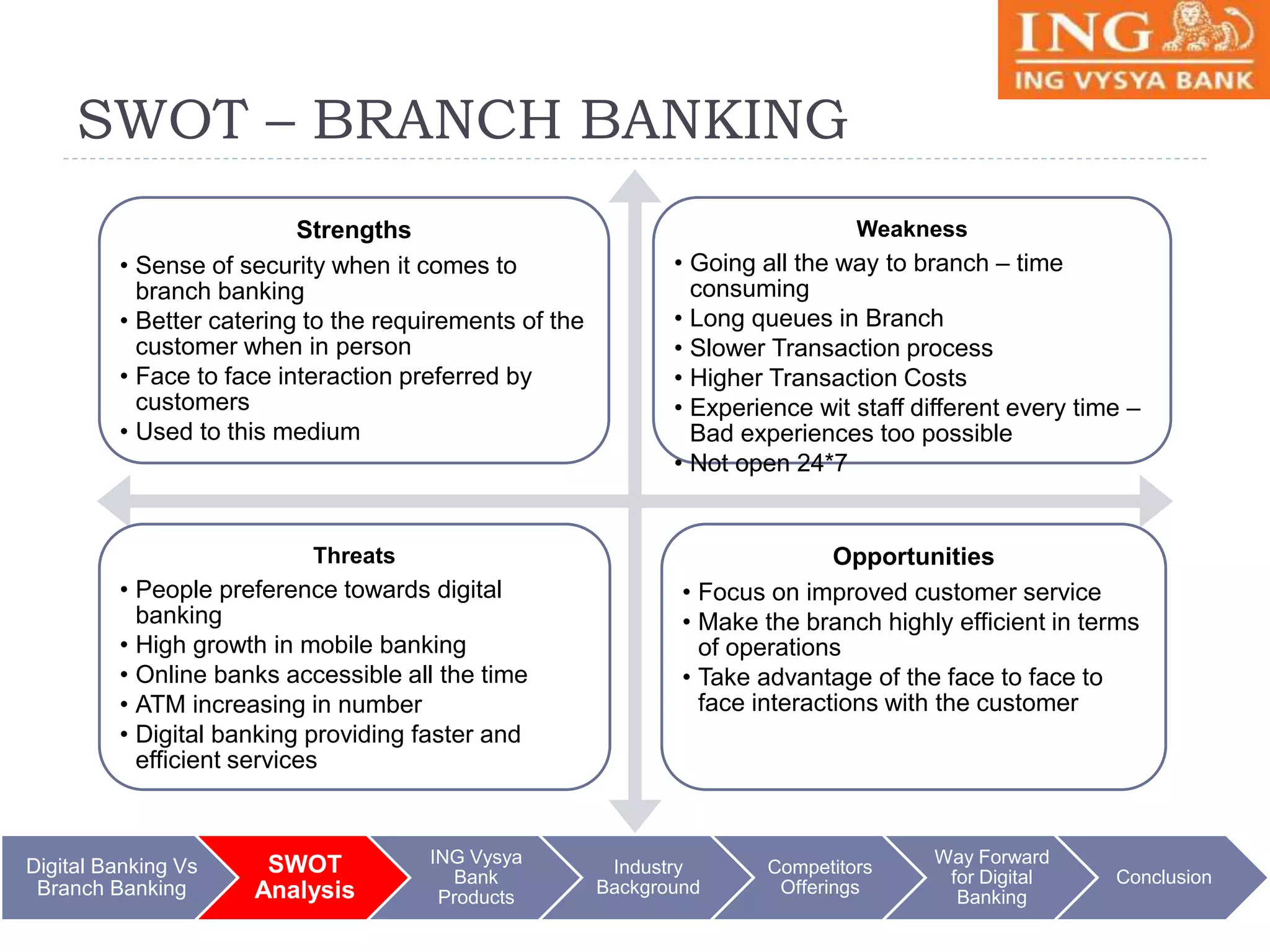 ING
ING VYSYA BANK

SWOT – BRANCH BANKING

Strengths
• Sense of security when it comes to branch banking
• Better catering to the requirements of the customer when in person
• Face to face interaction preferred by customers
• Used to this medium

Weakness
• Going all the way to branch – time consuming
• Long queues in Branch
• Slower Transaction process
• Higher Transaction Costs
• Experience wit staff different every time – Bad experiences too possible
• Not open 24*7

Threats
• People preference towards digital banking
• High growth in mobile banking
• Online banks accessible all the time
• ATM increasing in number
• Digital banking providing faster and efficient services

Opportunities
• Focus on improved customer service
• Make the branch highly efficient in terms of operations
• Take advantage of the face to face to face interactions with the customer

Digital Banking Vs Branch Banking
SWOT Analysis
ING Vysya Bank Products
Industry Background
Competitors Offerings
Way Forward for Digital Banking
Conclusion